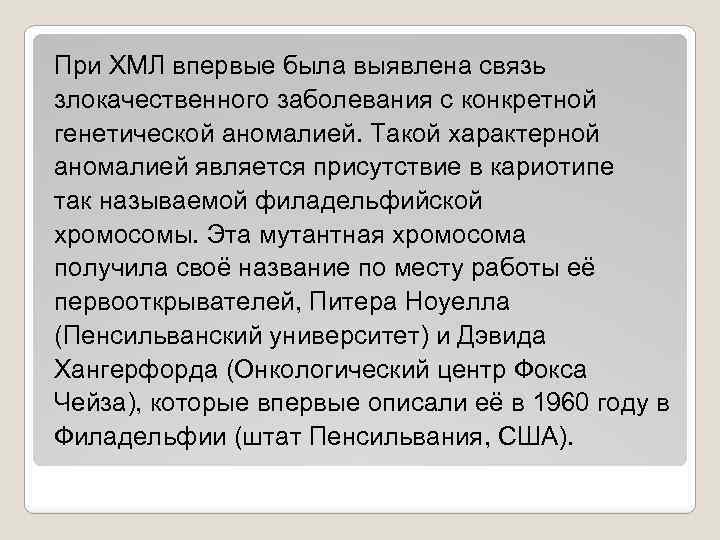 При ХМЛ впервые была выявлена связь злокачественного заболевания с конкретной генетической аномалией. Такой характерной аномалией является присутствие в кариотипе так называемой филадельфийской хромосомы. Эта мутантная хромосома получила своё название по месту работы её первооткрывателей, Питера Ноуелла (Пенсильванский университет) и Дэвида Хангерфорда (Онкологический центр Фокса Чейза), которые впервые описали её в 1960 году в Филадельфии (штат Пенсильвания, США).